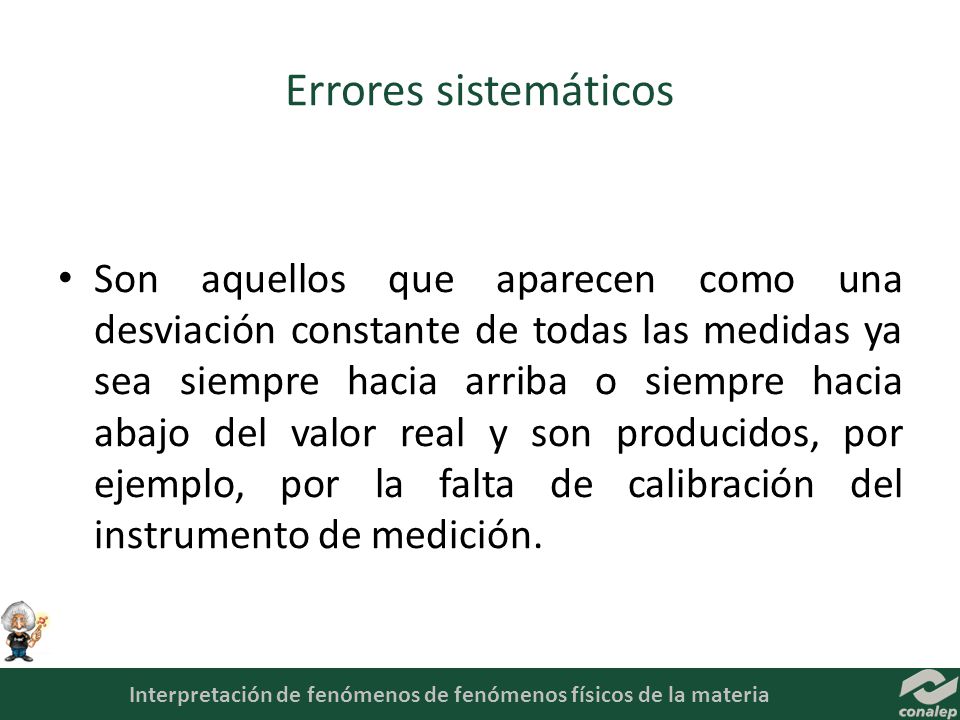 Errores sistemáticos

• Son aquellos que aparecen como una desviación constante de todas las medidas ya sea siempre hacia arriba o siempre hacia abajo del valor real y son producidos, por ejemplo, por la falta de calibración del instrumento de medición.

Interpretación de fenómenos de fenómenos físicos de la materia

conalep